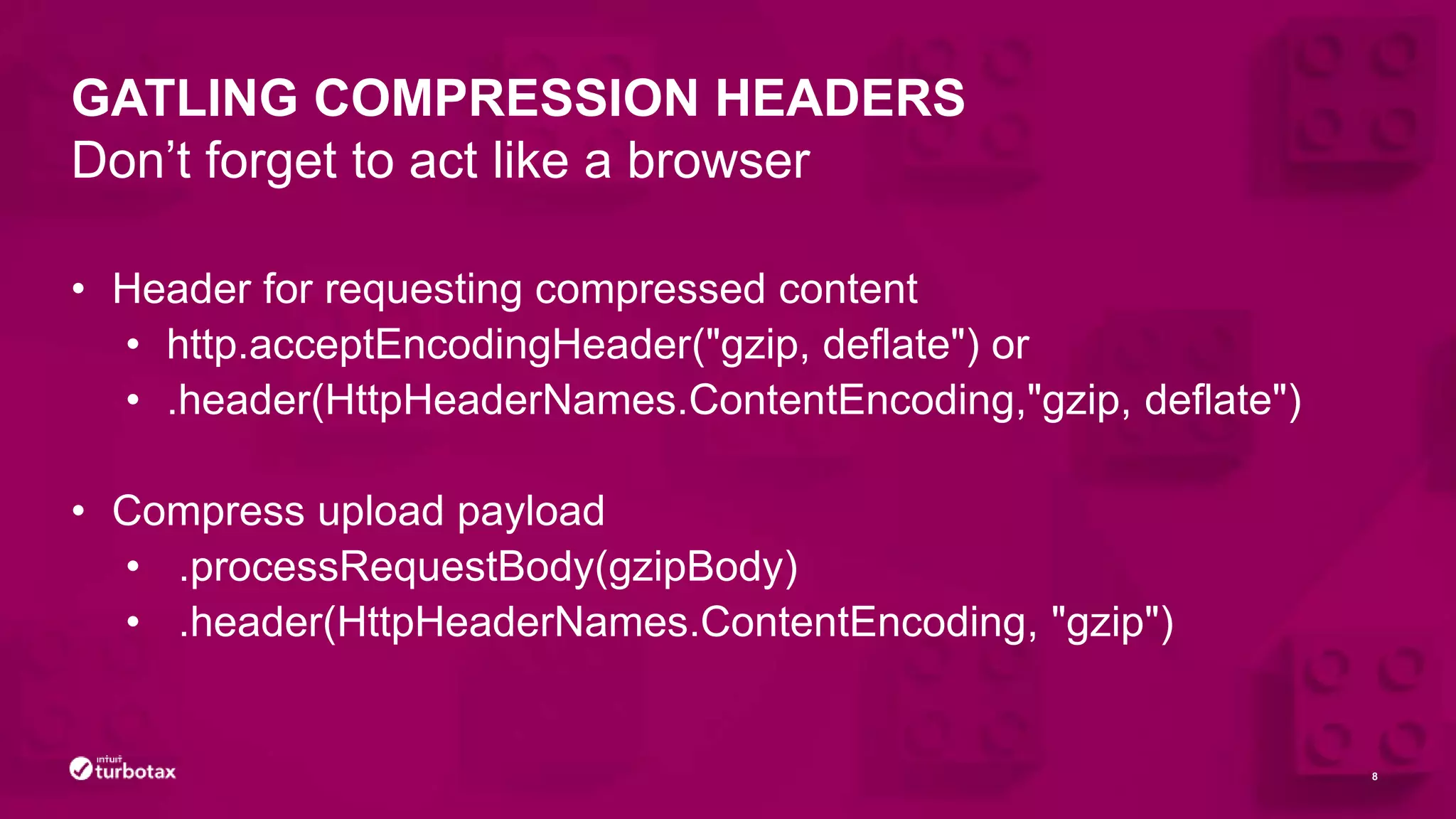 GATLING COMPRESSION HEADERS
Don’t forget to act like a browser

• Header for requesting compressed content
  • http.acceptEncodingHeader("gzip, deflate") or
  • .header(HttpHeaderNames.ContentEncoding,"gzip, deflate")

• Compress upload payload
  • .processRequestBody(gzipBody)
  • .header(HttpHeaderNames.ContentEncoding, "gzip")

intuit turbotax

8